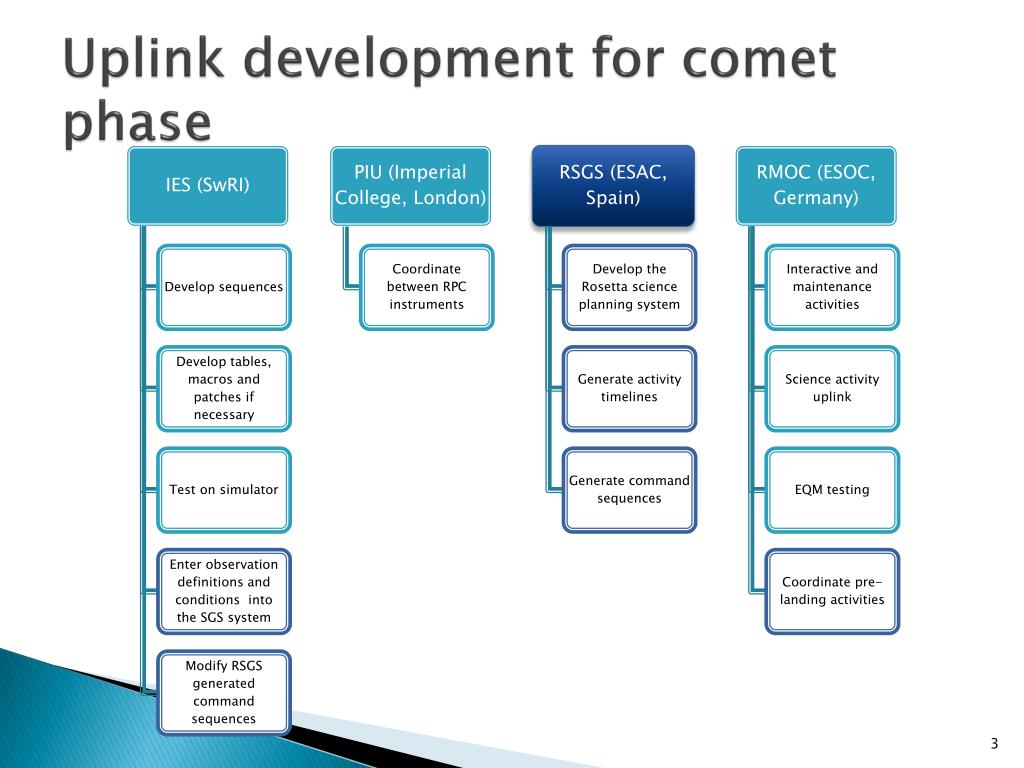 Uplink development for comet phase

IES (SwRI)

Develop sequences

Develop tables, macros and patches if necessary

Test on simulator

Enter observation definitions and conditions into the SGS system

Modify RSGS generated command sequences

PIU (Imperial College, London)

Coordinate between RPC instruments

RSGS (ESAC, Spain)

Develop the Rosetta science planning system

Generate activity timelines

Generate command sequences

RMOC (ESOC, Germany)

Interactive and maintenance activities

Science activity uplink

EQM testing

Coordinate pre-landing activities

3